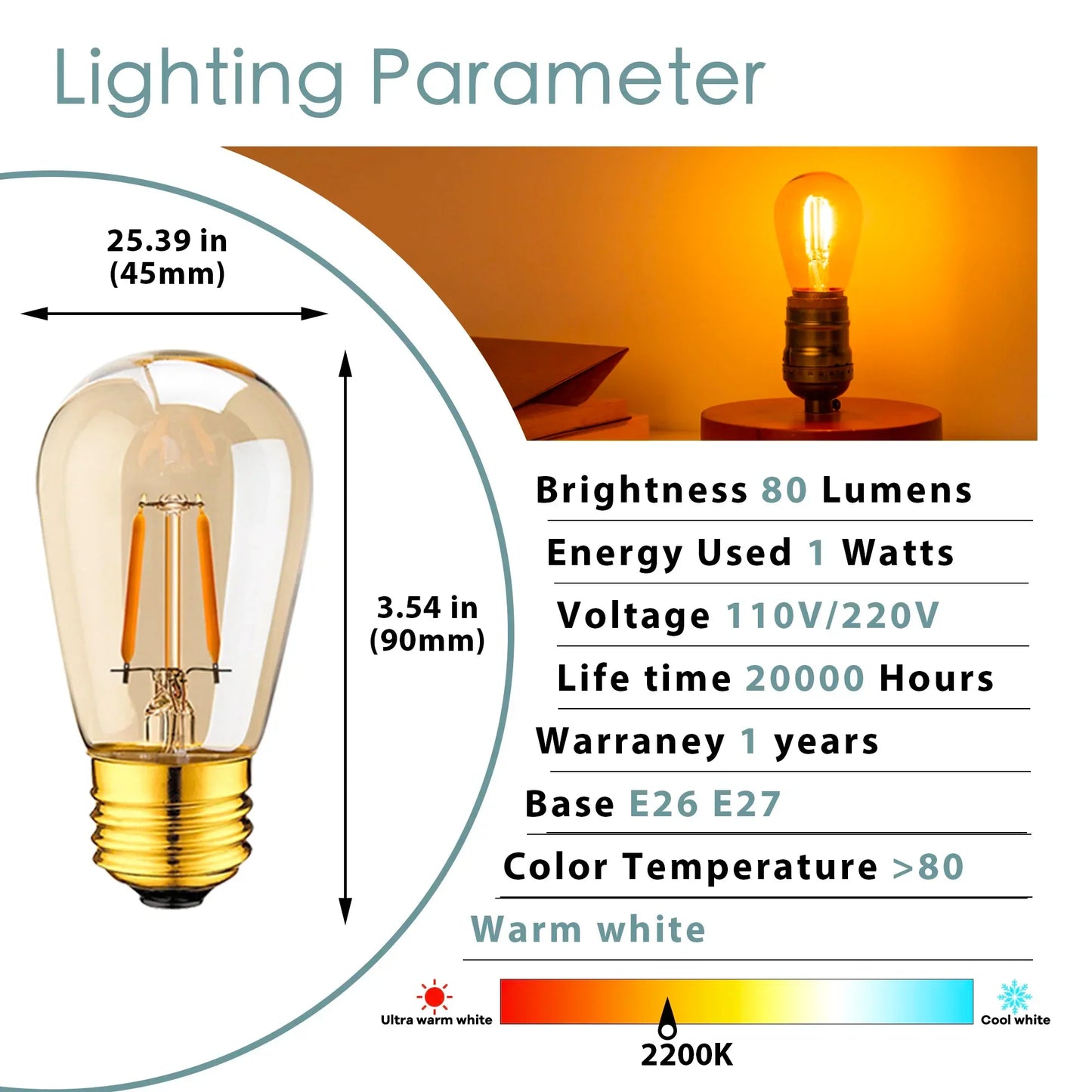 Lighting Parameter

25.39 in
(45mm)

3.54 in
(90mm)

Brightness 80 Lumens

Energy Used 1 Watts

Voltage 110V/220V

Life time 20000 Hours

Warraney 1 years

Base E26 E27

Color Temperature >80

Warm white

Ultra warm white

Cool white

2200K